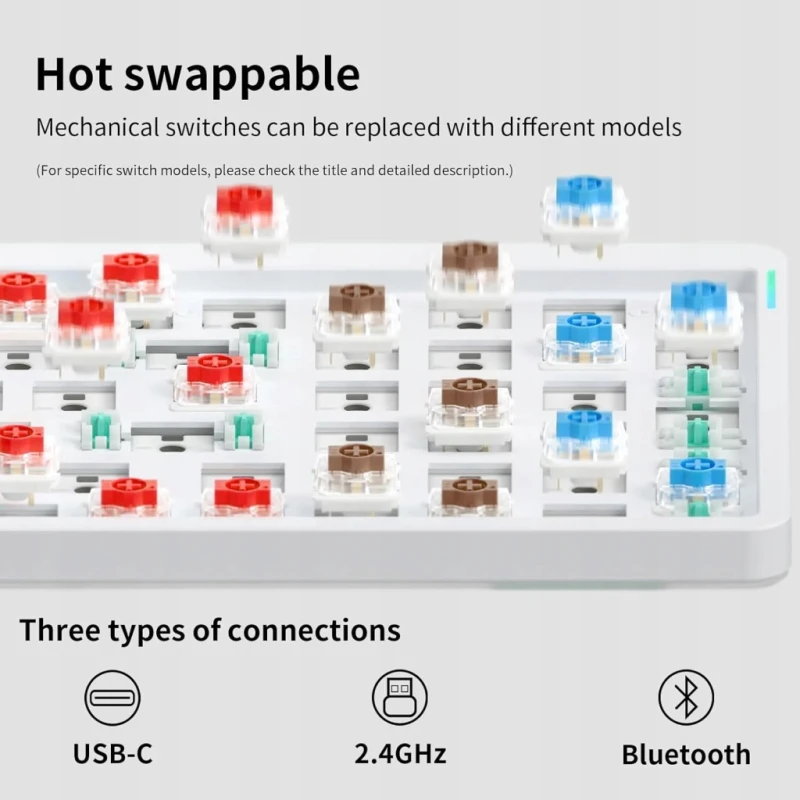 Hot swappable

Mechanical switches can be replaced with different models

(For specific switch models, please check the title and detailed description.)

Three types of connections

USB-C

2.4GHz

Bluetooth